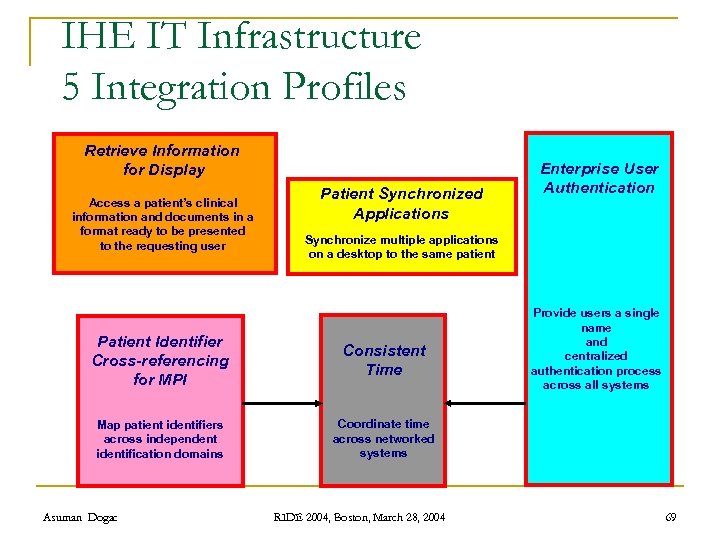 IHE IT Infrastructure
5 Integration Profiles

Retrieve Information for Display

Access a patient's clinical information and documents in a format ready to be presented to the requesting user

Patient Synchronized Applications

Synchronize multiple applications on a desktop to the same patient

Enterprise User Authentication

Provide users a single name and centralized authentication process across all systems

Patient Identifier Cross-referencing for MPI

Map patient identifiers across independent identification domains

Consistent Time

Coordinate time across networked systems

Asuman Dogac

RIDE 2004, Boston, March 28, 2004

69